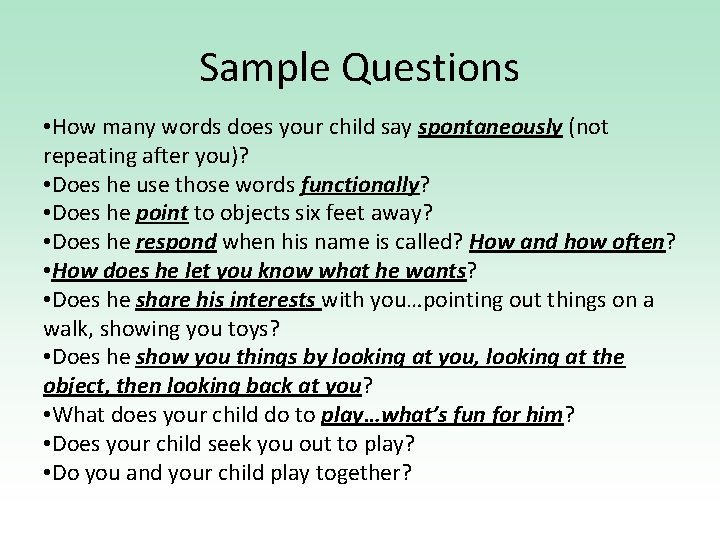 Sample Questions

•How many words does your child say spontaneously (not repeating after you)?
•Does he use those words functionally?
•Does he point to objects six feet away?
•Does he respond when his name is called? How and how often?
•How does he let you know what he wants?
•Does he share his interests with you…pointing out things on a walk, showing you toys?
•Does he show you things by looking at you, looking at the object, then looking back at you?
•What does your child do to play…what's fun for him?
•Does your child seek you out to play?
•Do you and your child play together?